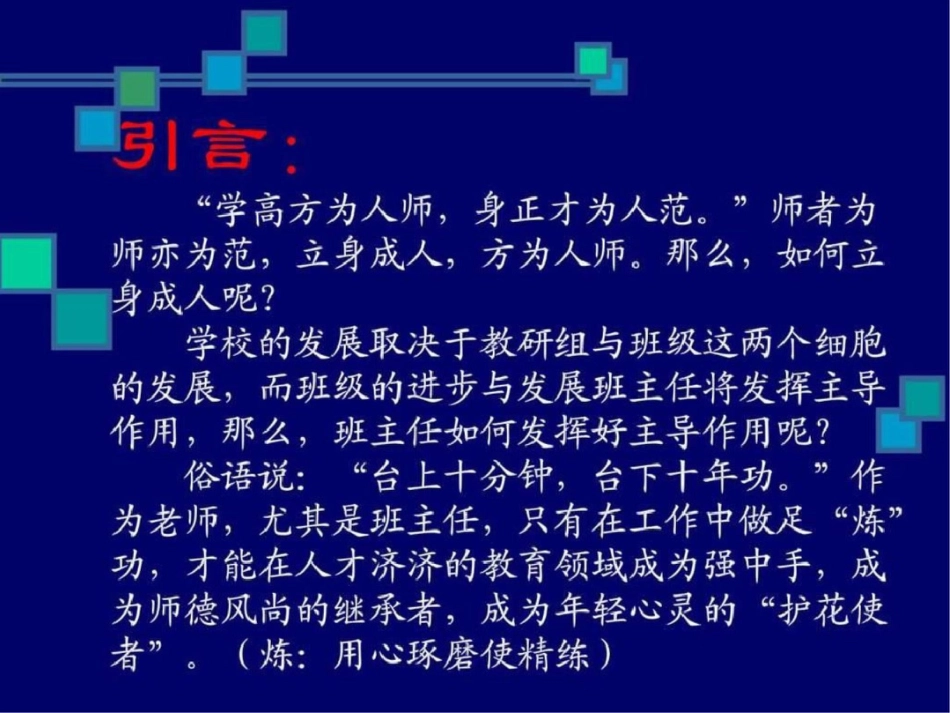 引言：

“学高方为人师，身正才为人范。”师者为师亦为范，立身成人，方为人师。那么，如何立身成人呢？

学校的发展取决于教研组与班级这两个细胞的发展，而班级的进步与发展班主任将发挥主导作用，那么，班主任如何发挥好主导作用呢？

俗语说：“台上十分钟，台下十年功。”作为老师，尤其是班主任，只有在工作中做足“炼”功，才能在人才济济的教育领域成为强中手，成为师德风尚的继承者，成为年轻心灵的“护花使者”。（炼：用心琢磨使精练）